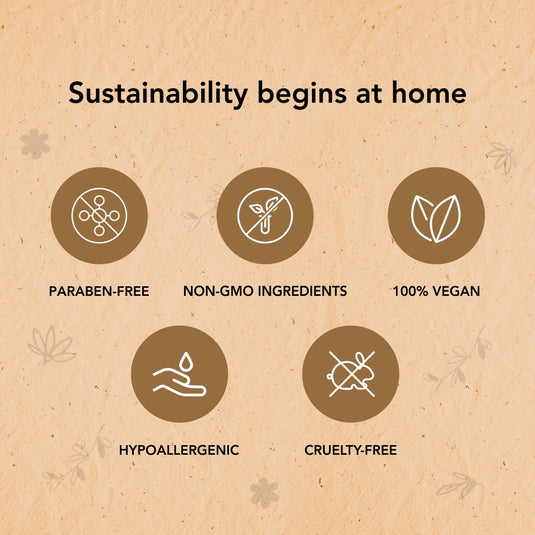 Sustainability begins at home

PARABEN-FREE

NON-GMO INGREDIENTS

100% VEGAN

HYPOALLERGENIC

CRUELTY-FREE